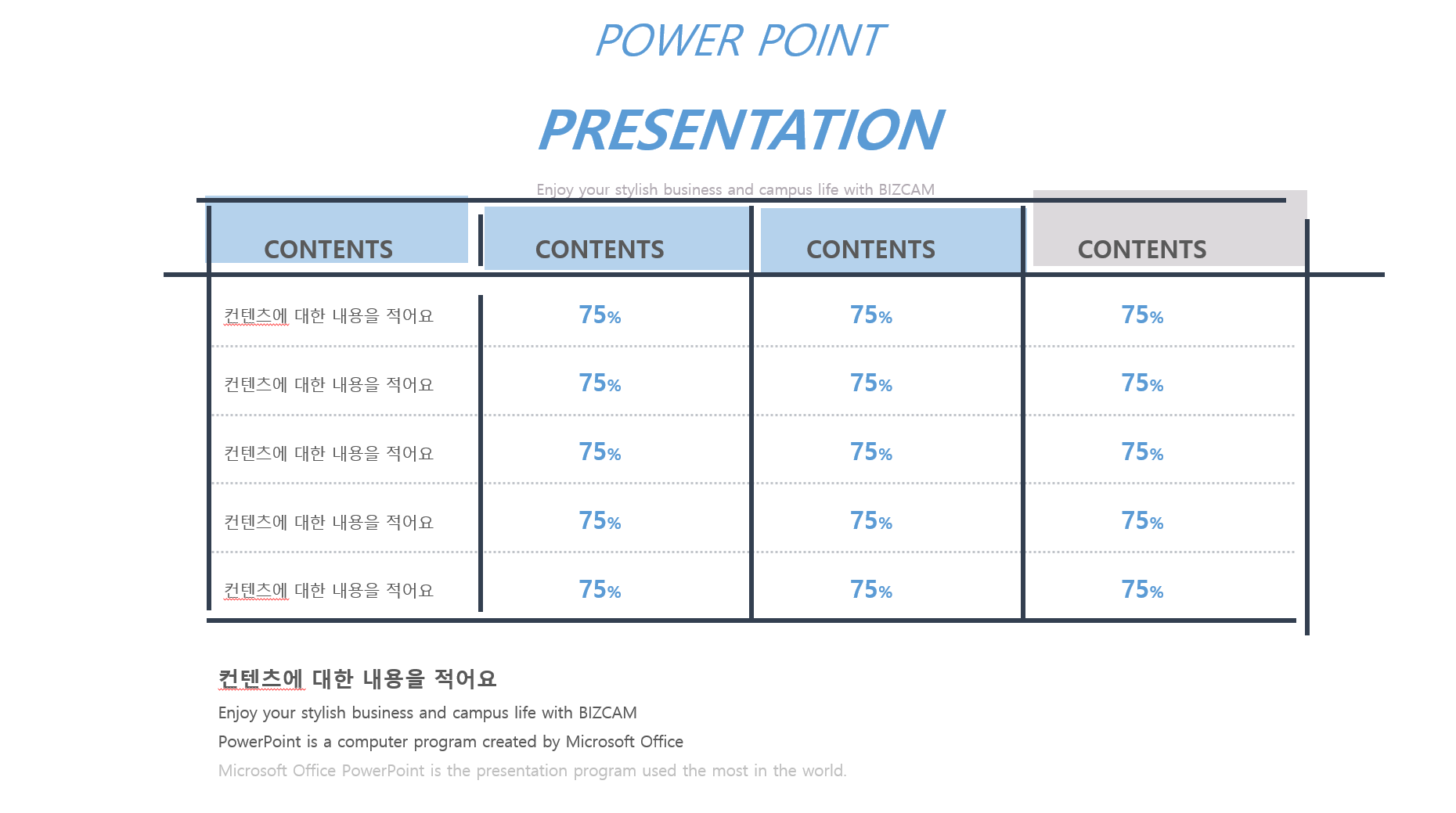 POWER POINT

PRESENTATION

Enjoy your stylish business and campus life with BIZCAM

| CONTENTS | CONTENTS | CONTENTS | CONTENTS |
|---|---|---|---|
| 컨텐츠에 대한 내용을 적어요 | 75% | 75% | 75% |
| 컨텐츠에 대한 내용을 적어요 | 75% | 75% | 75% |
| 컨텐츠에 대한 내용을 적어요 | 75% | 75% | 75% |
| 컨텐츠에 대한 내용을 적어요 | 75% | 75% | 75% |
| 컨텐츠에 대한 내용을 적어요 | 75% | 75% | 75% |

컨텐츠에 대한 내용을 적어요

Enjoy your stylish business and campus life with BIZCAM

PowerPoint is a computer program created by Microsoft Office

Microsoft Office PowerPoint is the presentation program used the most in the world.